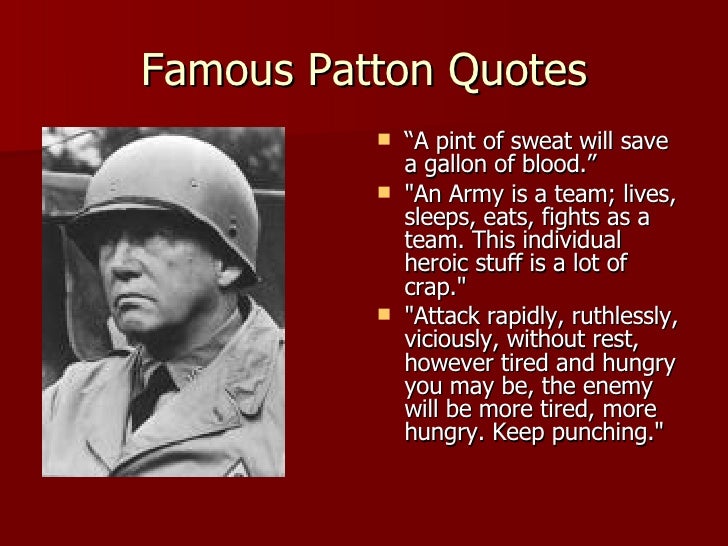 Famous Patton Quotes

- “A pint of sweat will save a gallon of blood.”
- "An Army is a team; lives, sleeps, eats, fights as a team. This individual heroic stuff is a lot of crap."
- "Attack rapidly, ruthlessly, viciously, without rest, however tired and hungry you may be, the enemy will be more tired, more hungry. Keep punching."